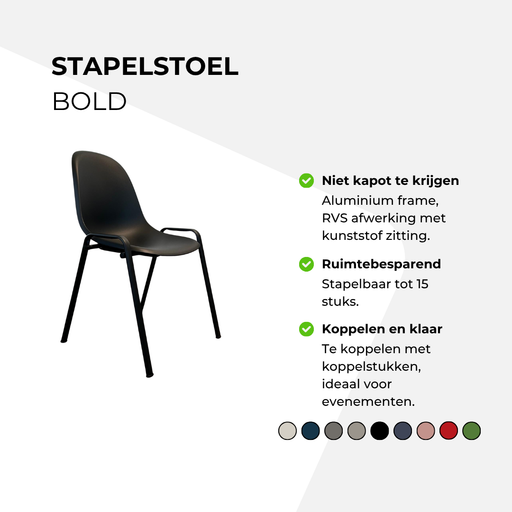 STAPELSTOEL
BOLD

Niet kapot te krijgen
Aluminium frame, RVS afwerking met kunststof zitting.

Ruimtebesparend
Stapelbaar tot 15 stuks.

Koppelen en klaar
Te koppelen met koppelstukken, ideaal voor evenementen.